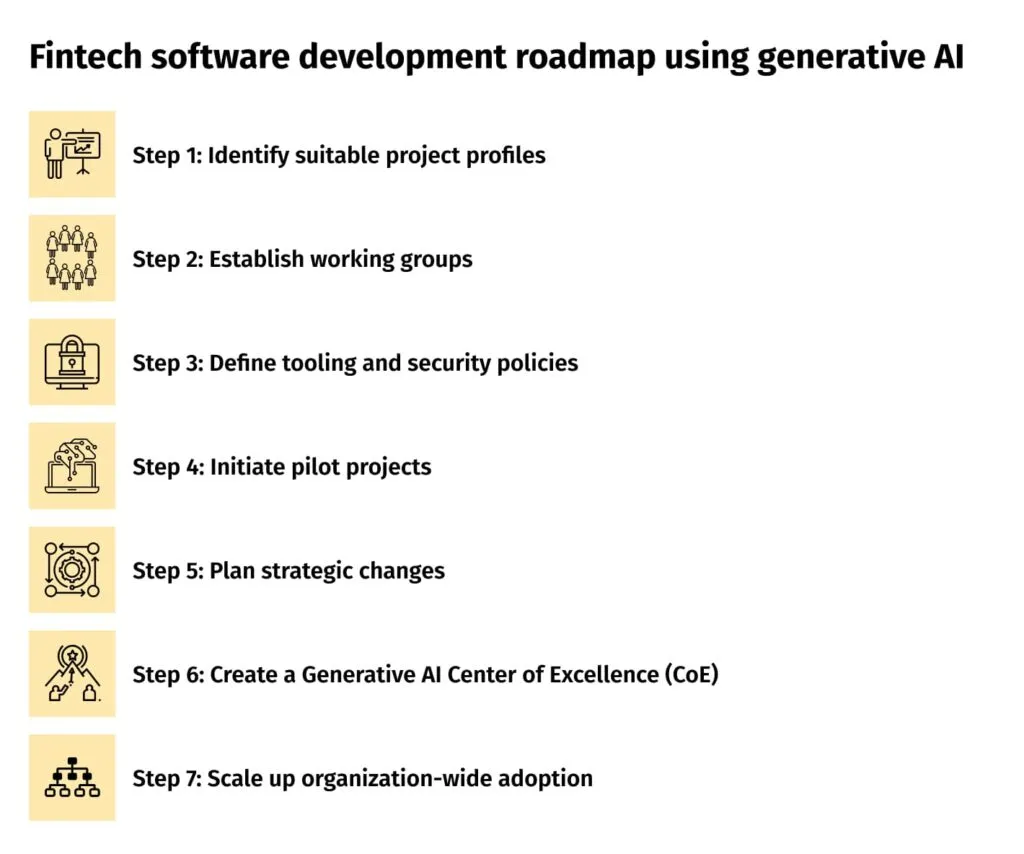 Fintech software development roadmap using generative AI

Step 1: Identify suitable project profiles

Step 2: Establish working groups

Step 3: Define tooling and security policies

Step 4: Initiate pilot projects

Step 5: Plan strategic changes

Step 6: Create a Generative AI Center of Excellence (CoE)

Step 7: Scale up organization-wide adoption